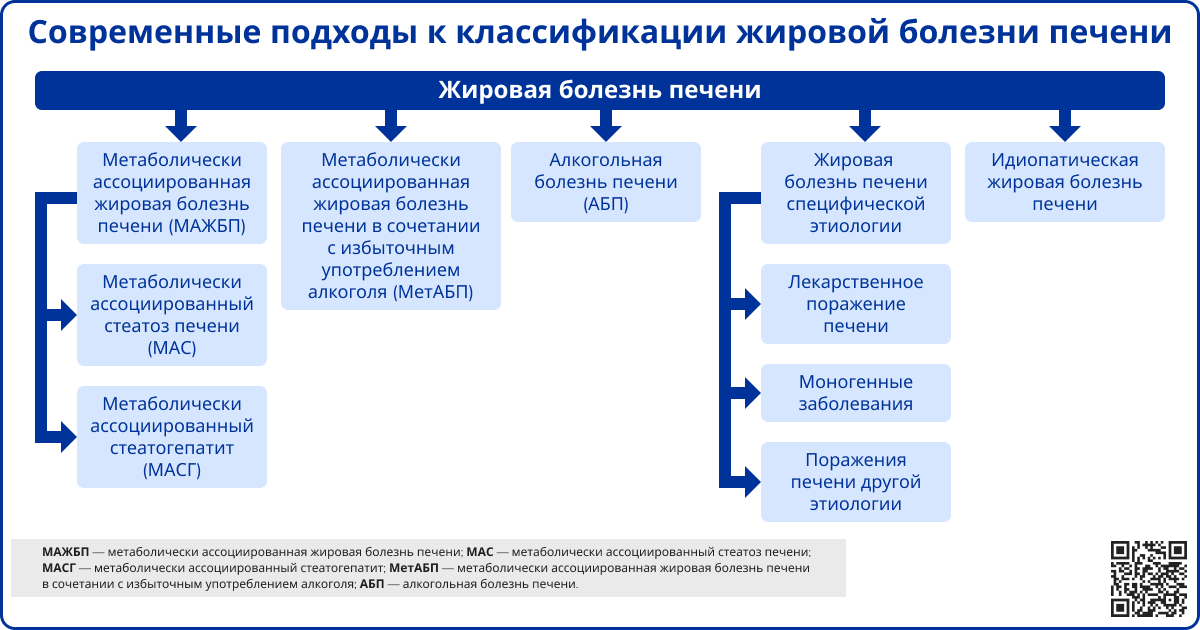 Современные подходы к классификации жировой болезни печени

Жировая болезнь печени

Метаболически ассоциированная жировая болезнь печени (МАЖБП)

Метаболически ассоциированный стеатоз печени (МАС)

Метаболически ассоциированный стеатогепатит (МАСГ)

Метаболически ассоциированная жировая болезнь печени в сочетании с избыточным употреблением алкоголя (МетАБП)

Алкогольная болезнь печени (АБП)

Жировая болезнь печени специфической этиологии

Лекарственное поражение печени

Моногенные заболевания

Поражения печени другой этиологии

Идиопатическая жировая болезнь печени

МАЖБП — метаболически ассоциированная жировая болезнь печени; МАС — метаболически ассоциированный стеатоз печени; МАСГ — метаболически ассоциированный стеатогепатит; МетАБП — метаболически ассоциированная жировая болезнь печени в сочетании с избыточным употреблением алкоголя; АБП — алкогольная болезнь печени.